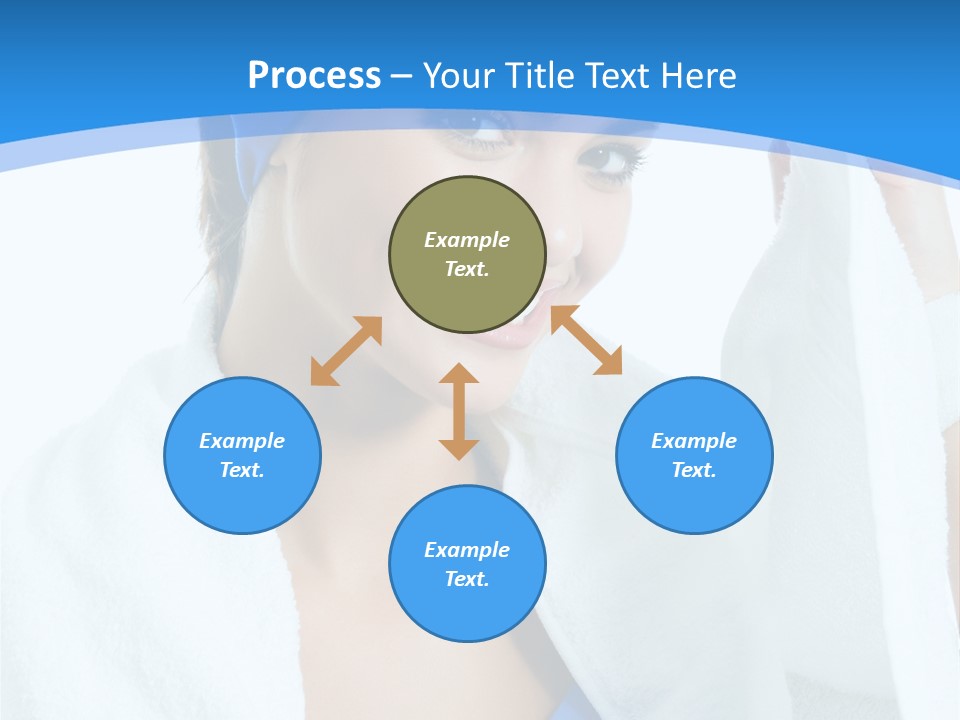 Process – Your Title Text Here

Example Text.

Example Text.

Example Text.

Example Text.